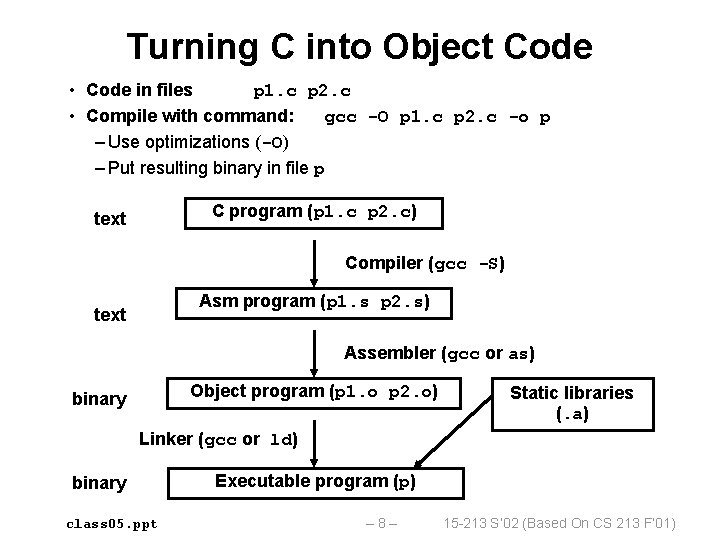 Turning C into Object Code

• Code in files p1.c p2.c
• Compile with command: gcc -O p1.c p2.c -o p
– Use optimizations (-O)
– Put resulting binary in file p

text

C program (p1.c p2.c)

Compiler (gcc -S)

text

Asm program (p1.s p2.s)

Assembler (gcc or as)

binary

Object program (p1.o p2.o)

Static libraries (.a)

Linker (gcc or ld)

binary

Executable program (p)

class05.ppt

– 8 –

15-213 S'02 (Based On CS 213 F'01)